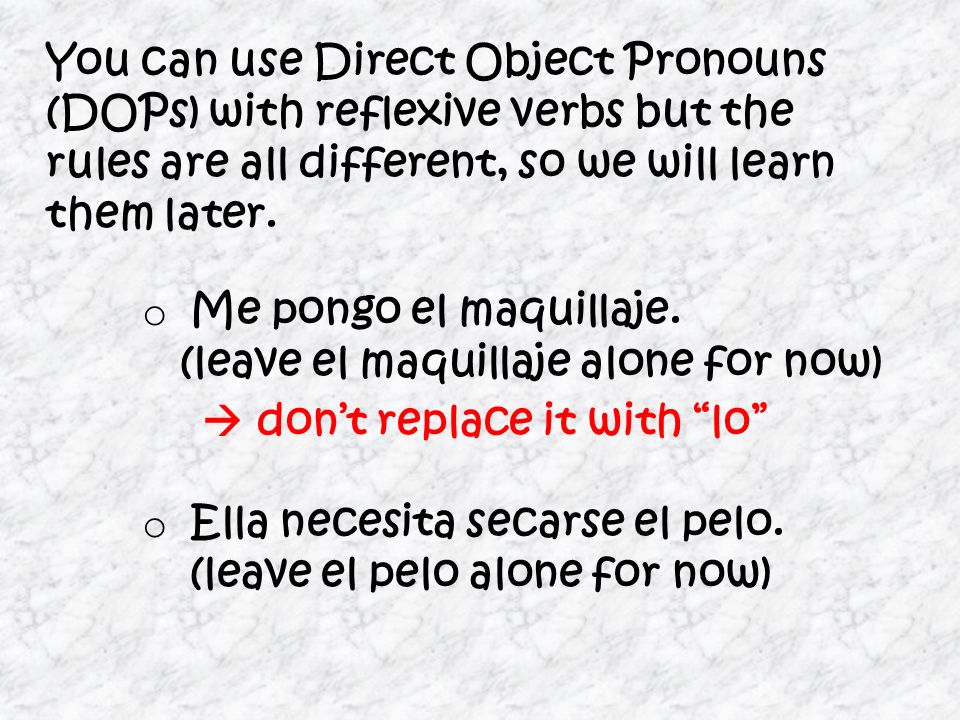 You can use Direct Object Pronouns (DOPs) with reflexive verbs but the rules are all different, so we will learn them later.

o Me pongo el maquillaje.
(leave el maquillaje alone for now)
→ don't replace it with "lo"

o Ella necesita secarse el pelo.
(leave el pelo alone for now)